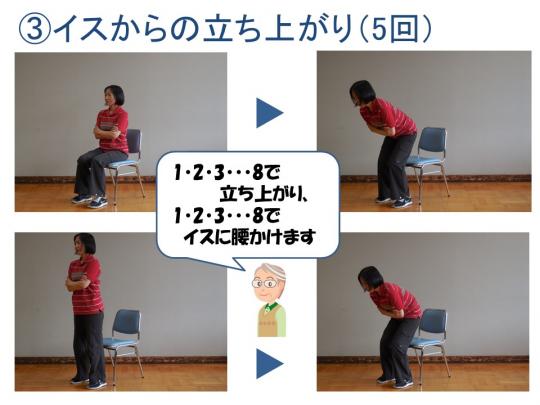 ③イスからの立ち上がり(5回)

1･2･3･･･8で
立ち上がり、
1･2･3･･･8で
イスに腰かけます